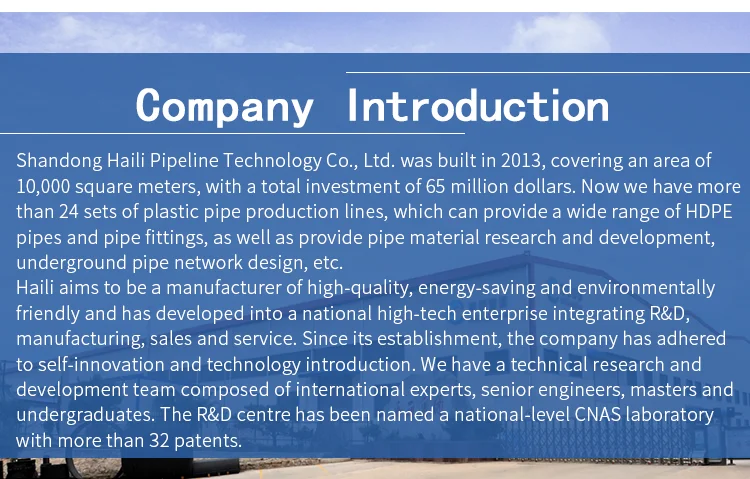 Company Introduction

Shandong Haili Pipeline Technology Co., Ltd. was built in 2013, covering an area of 10,000 square meters, with a total investment of 65 million dollars. Now we have more than 24 sets of plastic pipe production lines, which can provide a wide range of HDPE pipes and pipe fittings, as well as provide pipe material research and development, underground pipe network design, etc.
Haili aims to be a manufacturer of high-quality, energy-saving and environmentally friendly and has developed into a national high-tech enterprise integrating R&D, manufacturing, sales and service. Since its establishment, the company has adhered to self-innovation and technology introduction. We have a technical research and development team composed of international experts, senior engineers, masters and undergraduates. The R&D centre has been named a national-level CNAS laboratory with more than 32 patents.